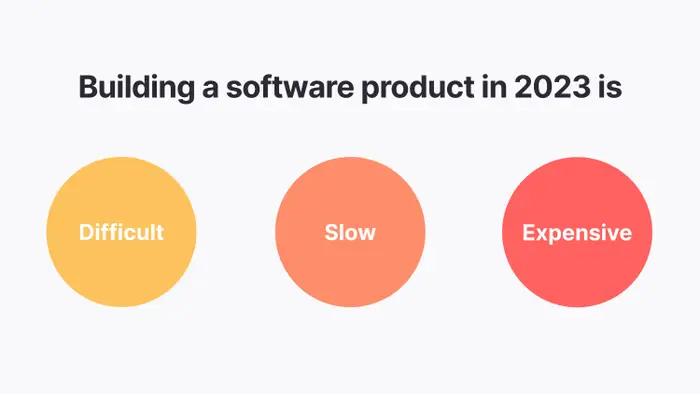 Building a software product in 2023 is

Difficult

Slow

Expensive